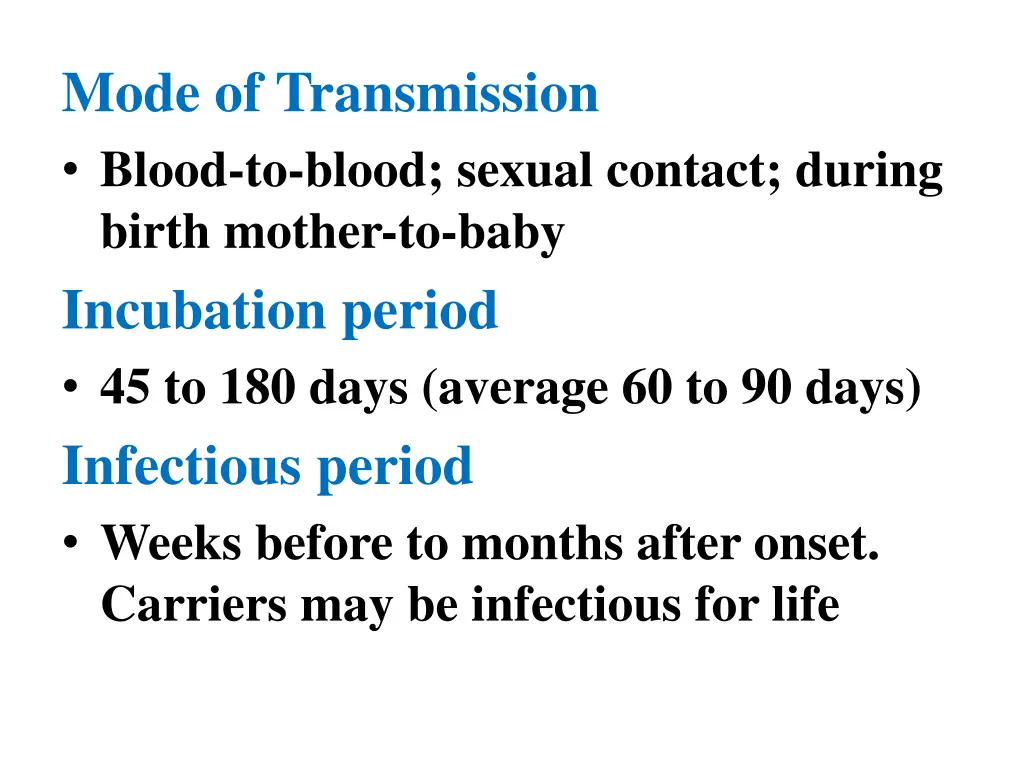 Mode of Transmission

• Blood-to-blood; sexual contact; during birth mother-to-baby

Incubation period

• 45 to 180 days (average 60 to 90 days)

Infectious period

• Weeks before to months after onset. Carriers may be infectious for life